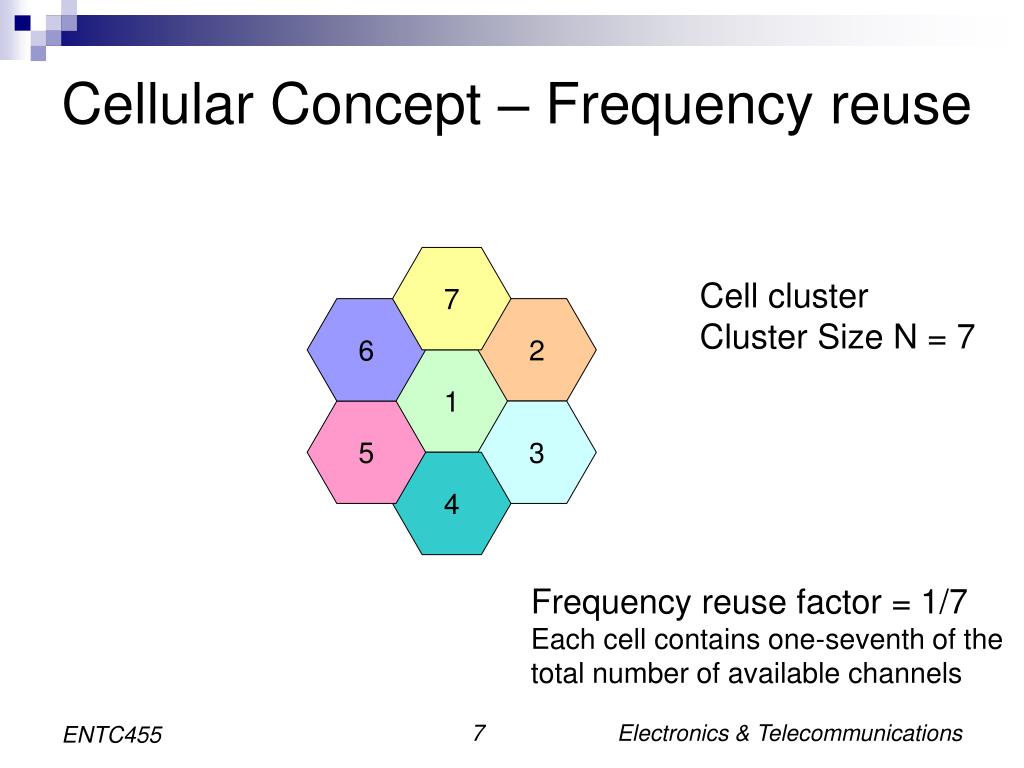 Cellular Concept – Frequency reuse

7
6
2
1
5
3
4

Cell cluster
Cluster Size N = 7

Frequency reuse factor = 1/7
Each cell contains one-seventh of the total number of available channels

ENTC455
7
Electronics & Telecommunications